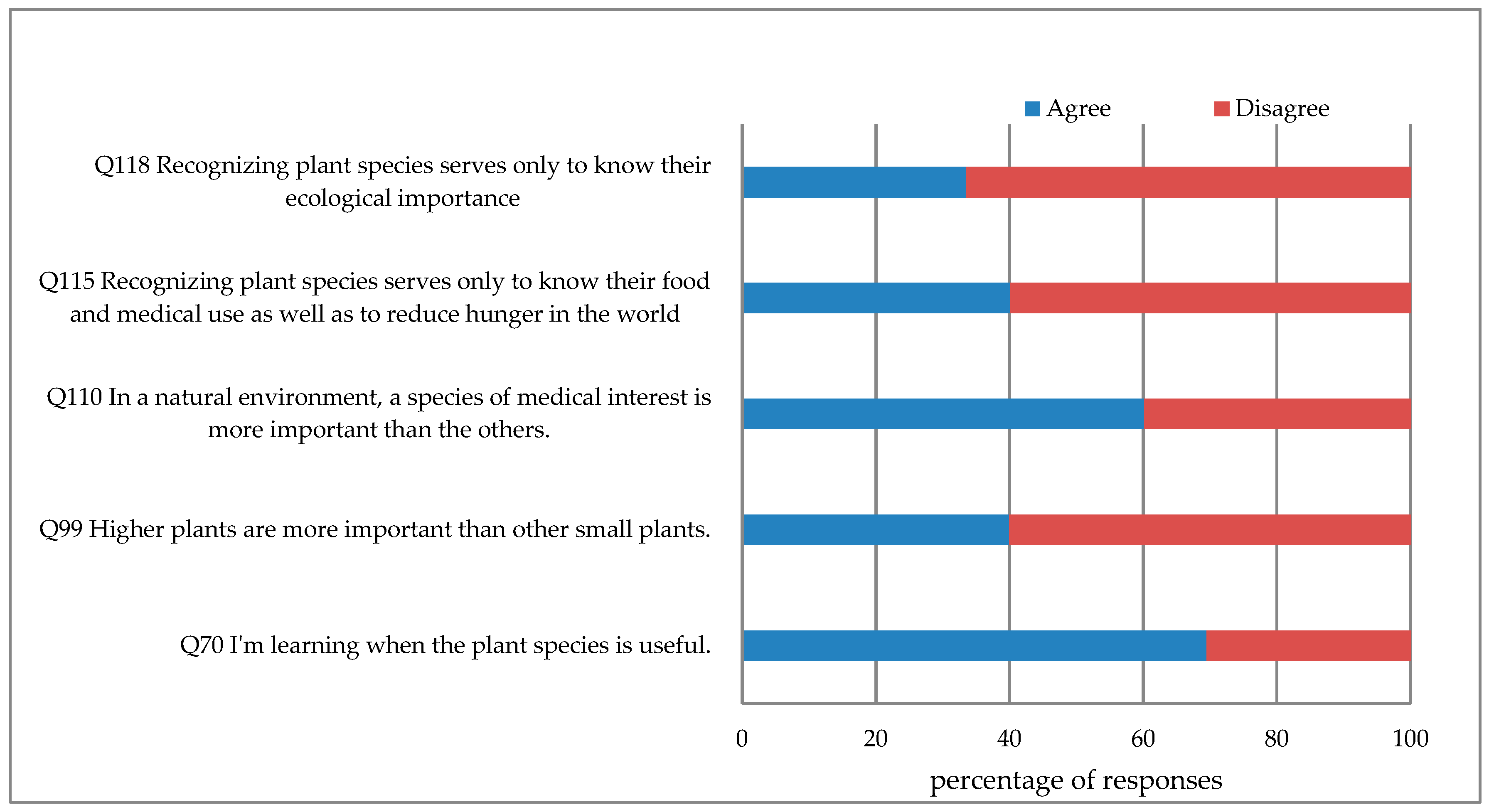 Agree
Disagree

Q118 Recognizing plant species serves only to know their ecological importance

Q115 Recognizing plant species serves only to know their food and medical use as well as to reduce hunger in the world

Q110 In a natural environment, a species of medical interest is more important than the others.

Q99 Higher plants are more important than other small plants.

Q70 I'm learning when the plant species is useful.

0
20
40
60
80
100

percentage of responses